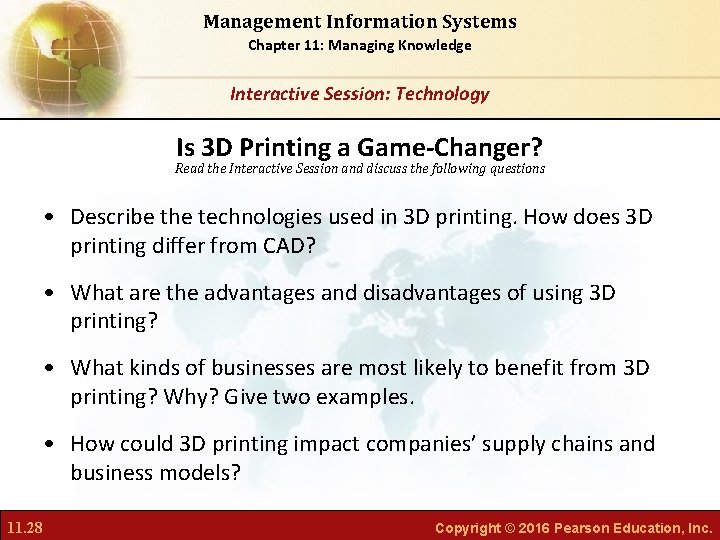 Management Information Systems
Chapter 11: Managing Knowledge

Interactive Session: Technology

Is 3D Printing a Game-Changer?
Read the Interactive Session and discuss the following questions

• Describe the technologies used in 3D printing. How does 3D printing differ from CAD?

• What are the advantages and disadvantages of using 3D printing?

• What kinds of businesses are most likely to benefit from 3D printing? Why? Give two examples.

• How could 3D printing impact companies' supply chains and business models?

11.28

Copyright © 2016 Pearson Education, Inc.